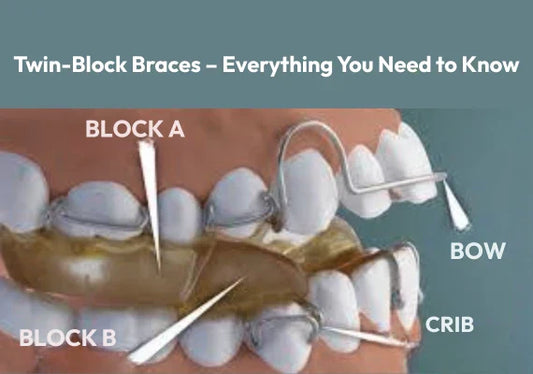 Twin-Block Braces – Everything You Need to Know

BLOCK A

BOW

CRIB

BLOCK B